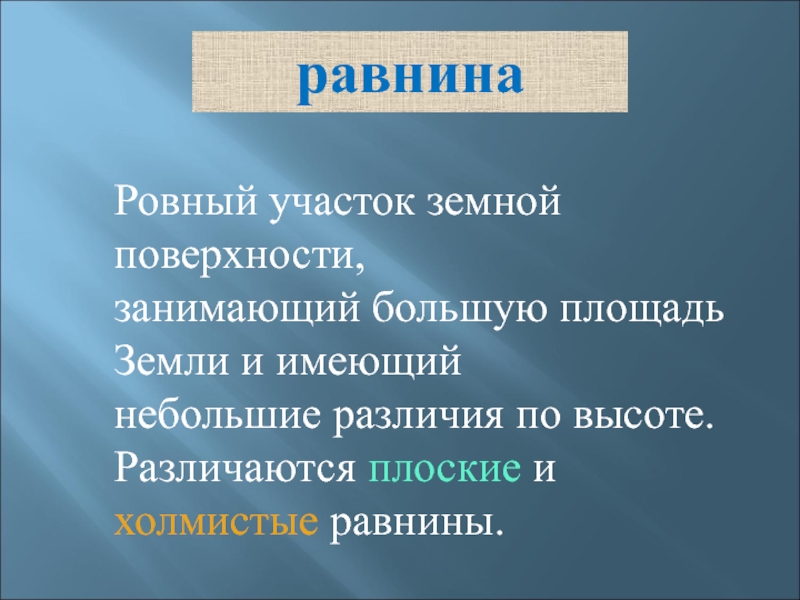 равнина

Ровный участок земной поверхности, занимающий большую площадь Земли и имеющий небольшие различия по высоте. Различаются плоские и холмистые равнины.